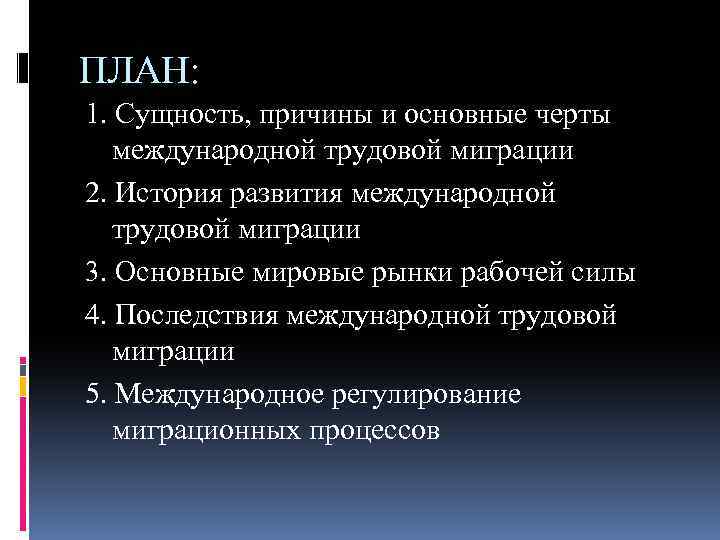 ПЛАН:

1. Сущность, причины и основные черты международной трудовой миграции

2. История развития международной трудовой миграции

3. Основные мировые рынки рабочей силы

4. Последствия международной трудовой миграции

5. Международное регулирование миграционных процессов